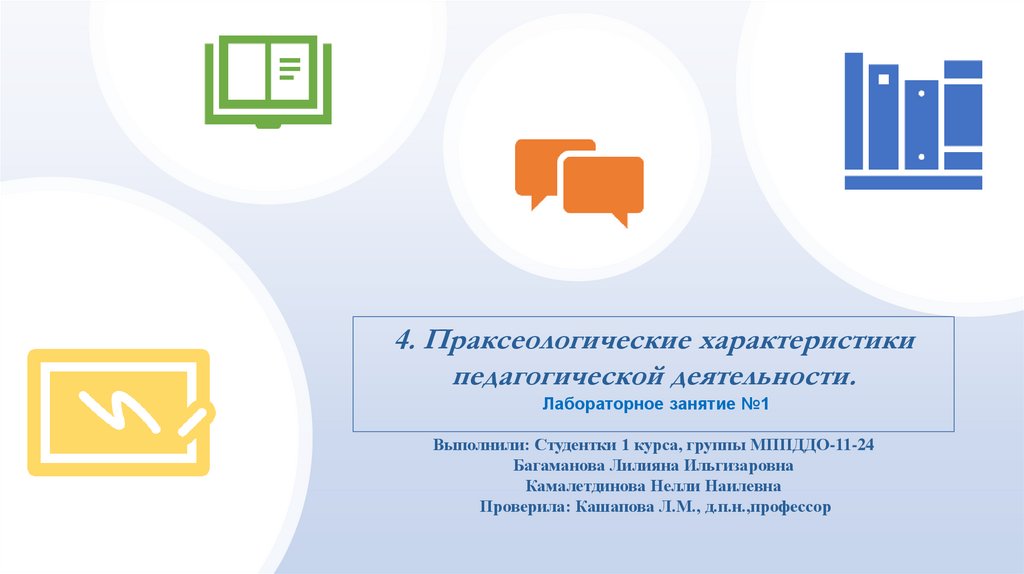 4. Праксеологические характеристики педагогической деятельности.
Лабораторное занятие №1

Выполнили: Студентки 1 курса, группы МППДДО-11-24
Багаманова Лилияна Ильгизаровна
Камалетдинова Нелли Наилевна
Проверила: Кашапова Л.М., д.п.н.,профессор